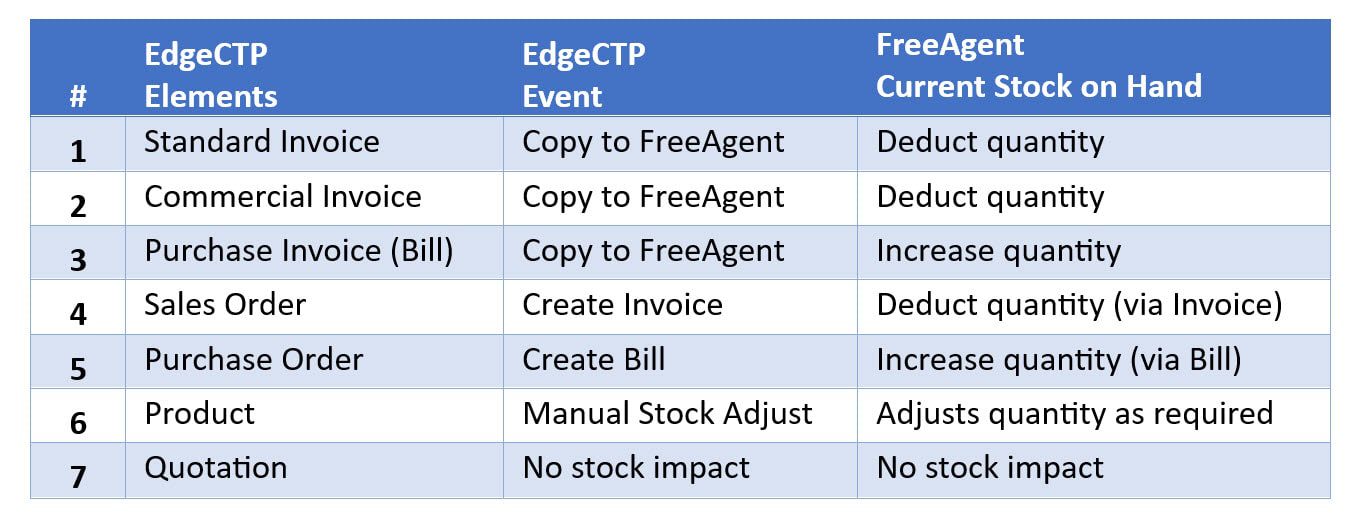 | # | EdgeCTP Elements | EdgeCTP Event | FreeAgent Current Stock on Hand |
|---|---|---|---|
| 1 | Standard Invoice | Copy to FreeAgent | Deduct quantity |
| 2 | Commercial Invoice | Copy to FreeAgent | Deduct quantity |
| 3 | Purchase Invoice (Bill) | Copy to FreeAgent | Increase quantity |
| 4 | Sales Order | Create Invoice | Deduct quantity (via Invoice) |
| 5 | Purchase Order | Create Bill | Increase quantity (via Bill) |
| 6 | Product | Manual Stock Adjust | Adjusts quantity as required |
| 7 | Quotation | No stock impact | No stock impact |